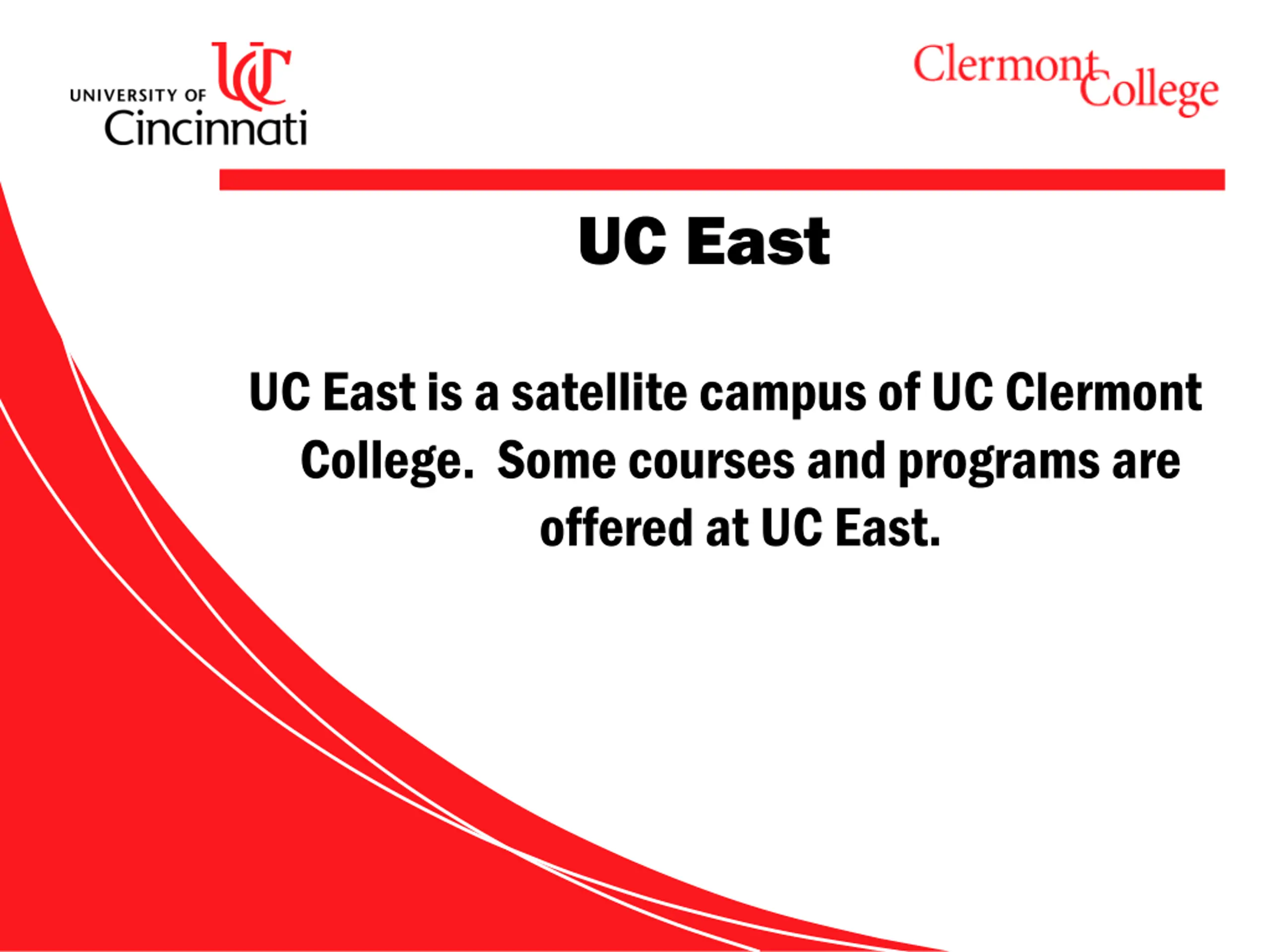 UC
UNIVERSITY OF Cincinnati

Clermont College

UC East

UC East is a satellite campus of UC Clermont College. Some courses and programs are offered at UC East.